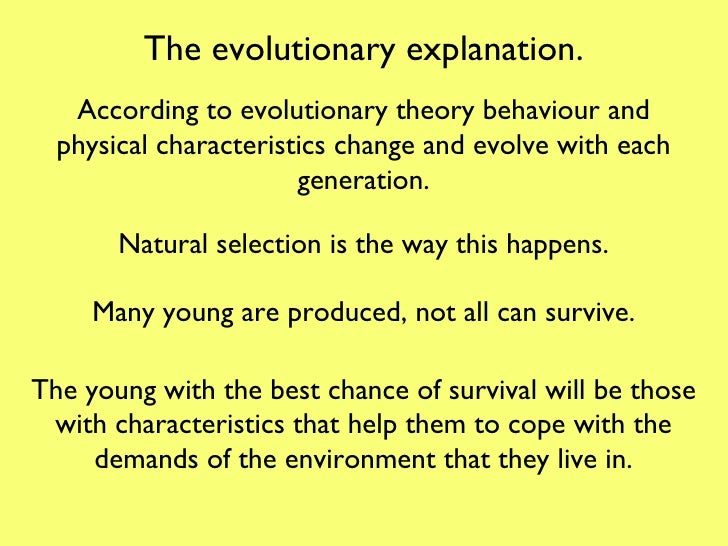 The evolutionary explanation.

According to evolutionary theory behaviour and physical characteristics change and evolve with each generation.

Natural selection is the way this happens.

Many young are produced, not all can survive.

The young with the best chance of survival will be those with characteristics that help them to cope with the demands of the environment that they live in.